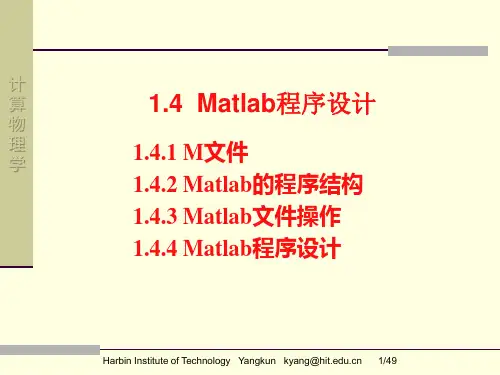 计算物理学

1.4 Matlab程序设计

1.4.1 M文件
1.4.2 Matlab的程序结构
1.4.3 Matlab文件操作
1.4.4 Matlab程序设计

Harbin Institute of Technology Yangkun kyang@hit.edu.cn 1/49